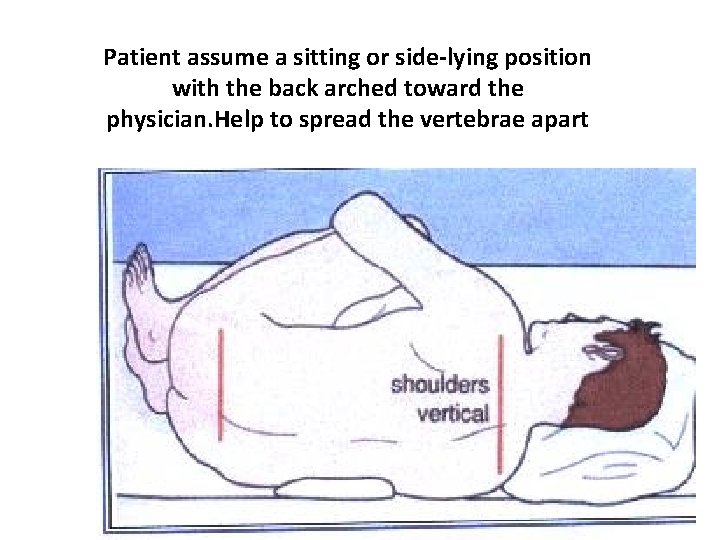 Patient assume a sitting or side-lying position with the back arched toward the physician.Help to spread the vertebrae apart

shoulders vertical